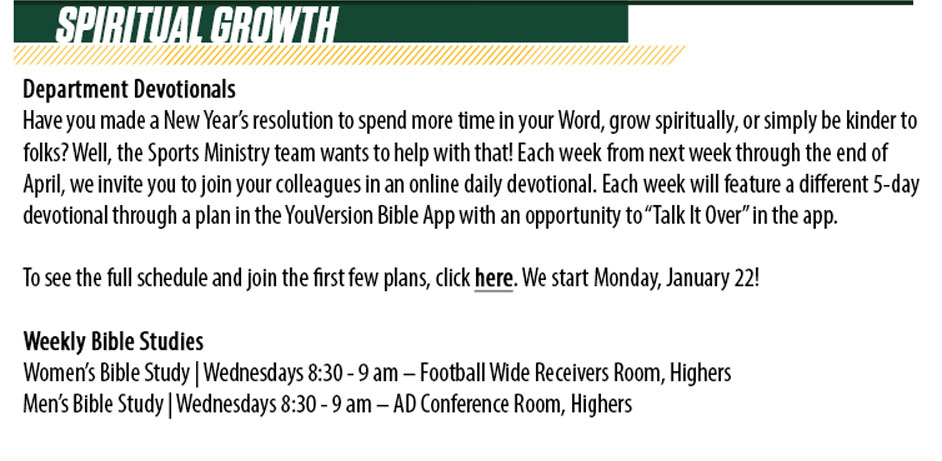 SPIRITUAL GROWTH

Department Devotionals
Have you made a New Year's resolution to spend more time in your Word, grow spiritually, or simply be kinder to folks? Well, the Sports Ministry team wants to help with that! Each week from next week through the end of April, we invite you to join your colleagues in an online daily devotional. Each week will feature a different 5-day devotional through a plan in the YouVersion Bible App with an opportunity to "Talk It Over" in the app.

To see the full schedule and join the first few plans, click here. We start Monday, January 22!

Weekly Bible Studies
Women's Bible Study | Wednesdays 8:30 - 9 am – Football Wide Receivers Room, Highers
Men's Bible Study | Wednesdays 8:30 - 9 am – AD Conference Room, Highers